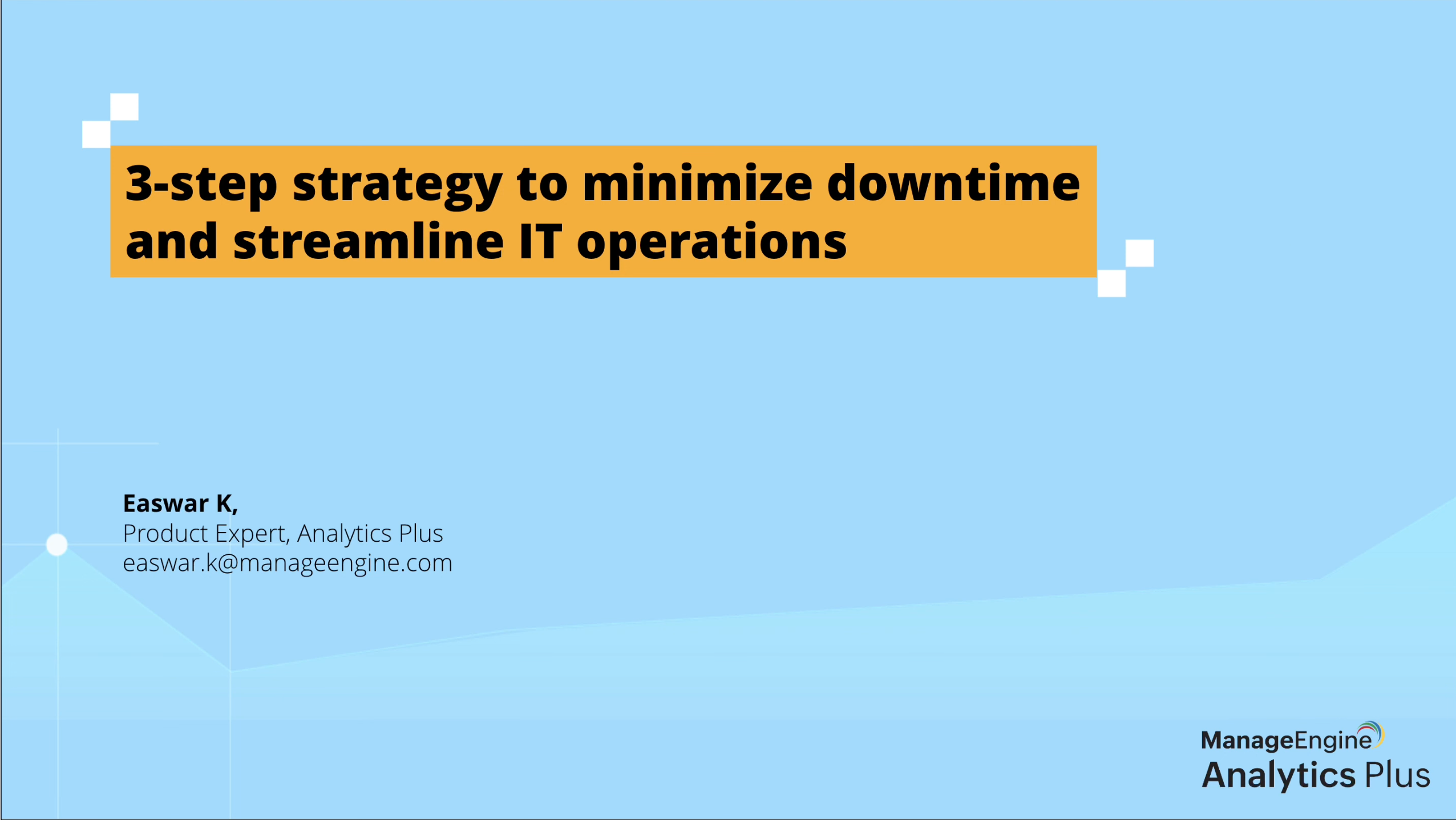 3-step strategy to minimize downtime and streamline IT operations

Easwar K,
Product Expert, Analytics Plus
easwar.k@manageengine.com

ManageEngine
Analytics Plus